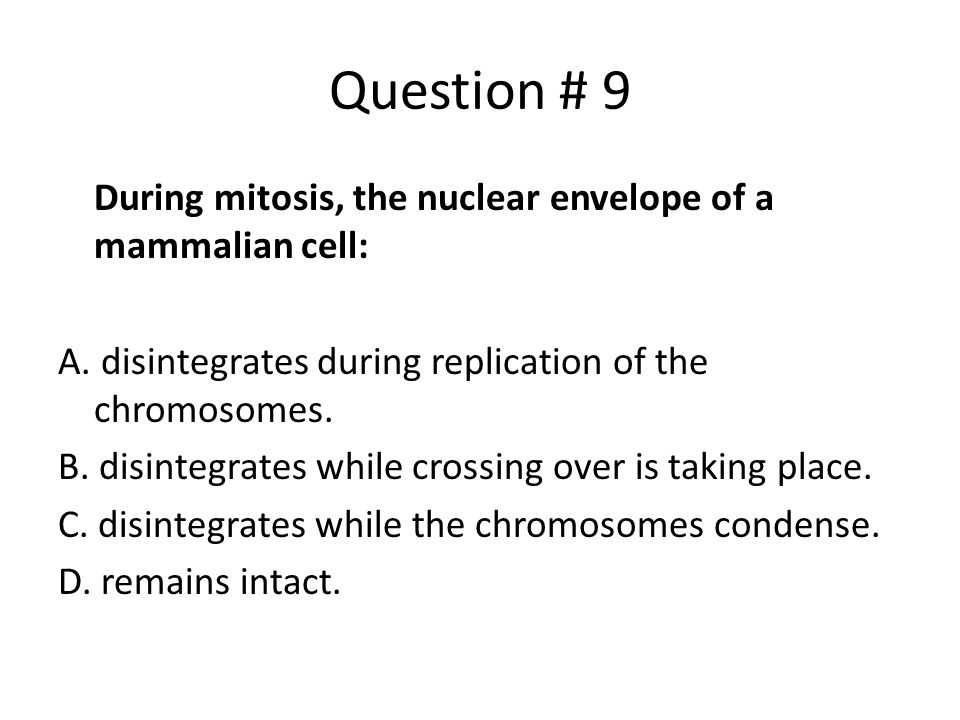 Question # 9

During mitosis, the nuclear envelope of a mammalian cell:

A. disintegrates during replication of the chromosomes.
B. disintegrates while crossing over is taking place.
C. disintegrates while the chromosomes condense.
D. remains intact.